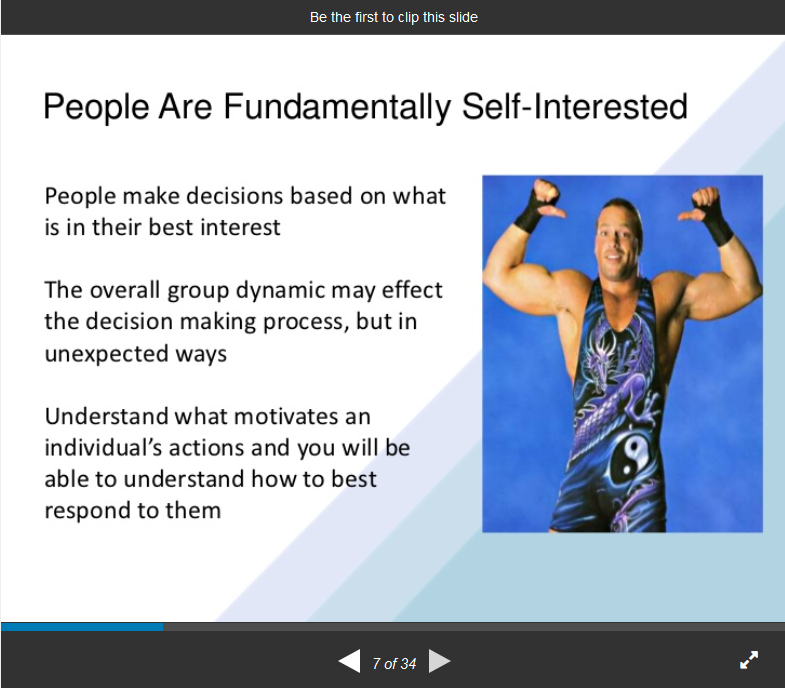 Be the first to clip this slide

People Are Fundamentally Self-Interested

People make decisions based on what is in their best interest

The overall group dynamic may effect the decision making process, but in unexpected ways

Understand what motivates an individual's actions and you will be able to understand how to best respond to them

7 of 34